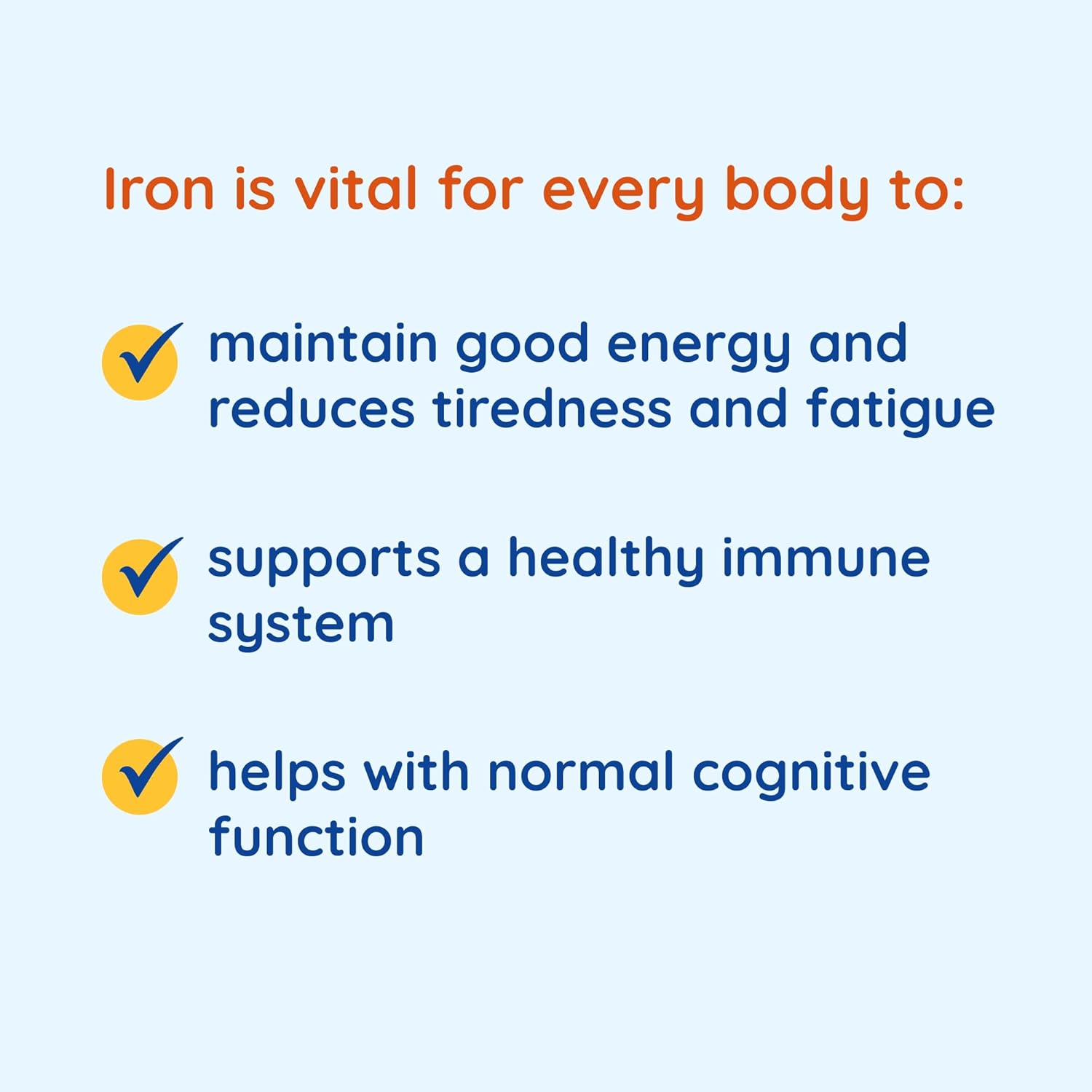 Iron is vital for every body to:

maintain good energy and reduces tiredness and fatigue

supports a healthy immune system

helps with normal cognitive function